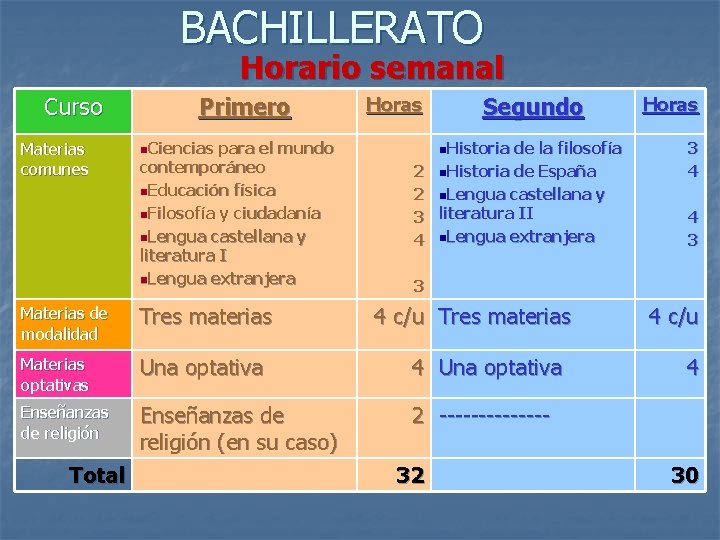 BACHILLERATO

Horario semanal

| Curso | Primero | Horas | Segundo | Horas |
|---|---|---|---|---|
| Materias comunes | ▪Ciencias para el mundo contemporáneo<br>▪Educación física<br>▪Filosofía y ciudadanía<br>▪Lengua castellana y literatura I<br>▪Lengua extranjera | 2<br>2<br>3<br>4<br>3 | ▪Historia de la filosofía<br>▪Historia de España<br>▪Lengua castellana y literatura II<br>▪Lengua extranjera | 3<br>4<br>4<br>3 |
| Materias de modalidad | Tres materias | 4 c/u | Tres materias | 4 c/u |
| Materias optativas | Una optativa | 4 | Una optativa | 4 |
| Enseñanzas de religión | Enseñanzas de religión (en su caso) | 2 | -------------- | |
| Total | | 32 | | 30 |